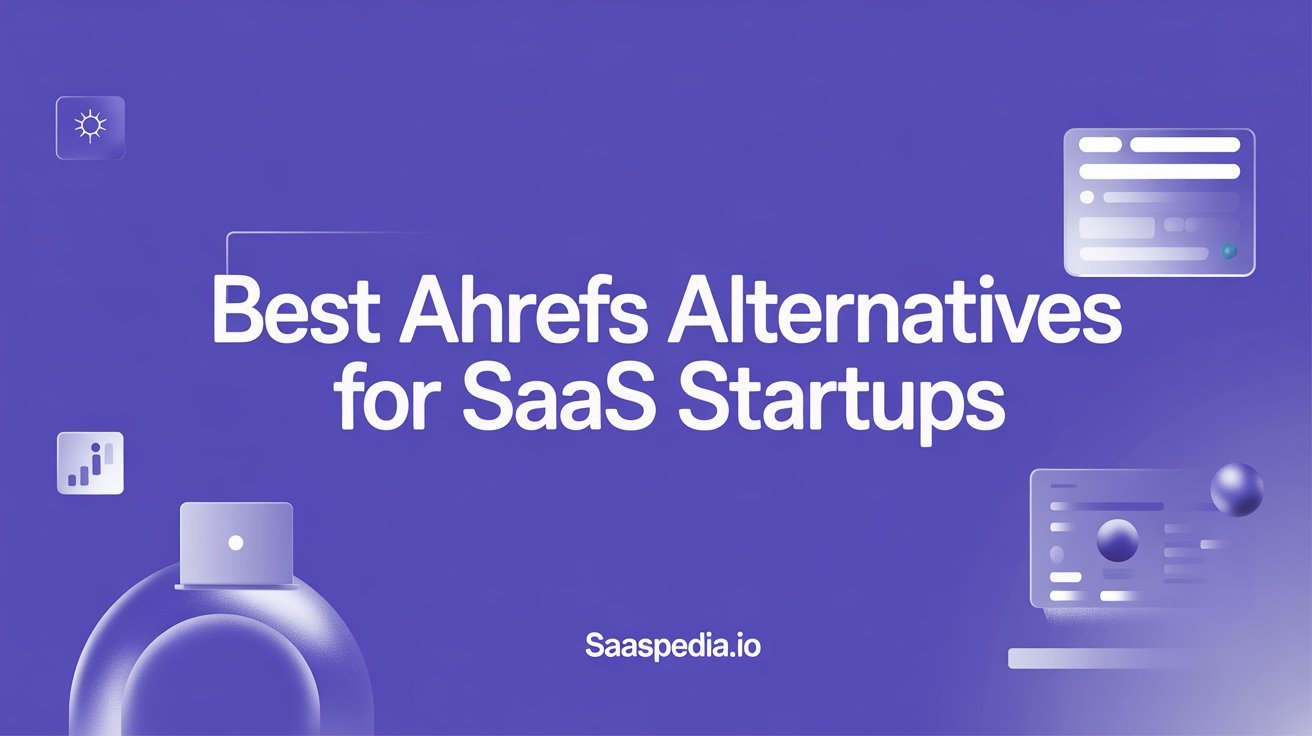 Best Ahrefs Alternatives for SaaS Startups

Saaspedia.io